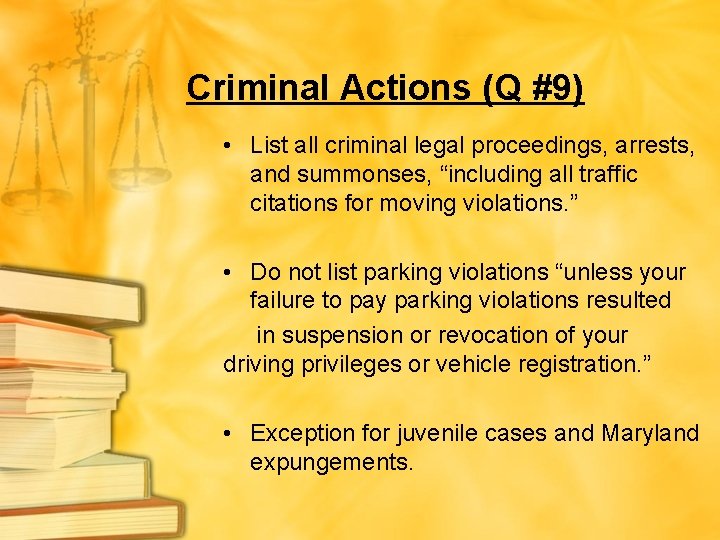 Criminal Actions (Q #9)

• List all criminal legal proceedings, arrests, and summonses, “including all traffic citations for moving violations.”

• Do not list parking violations “unless your failure to pay parking violations resulted in suspension or revocation of your driving privileges or vehicle registration.”

• Exception for juvenile cases and Maryland expungements.